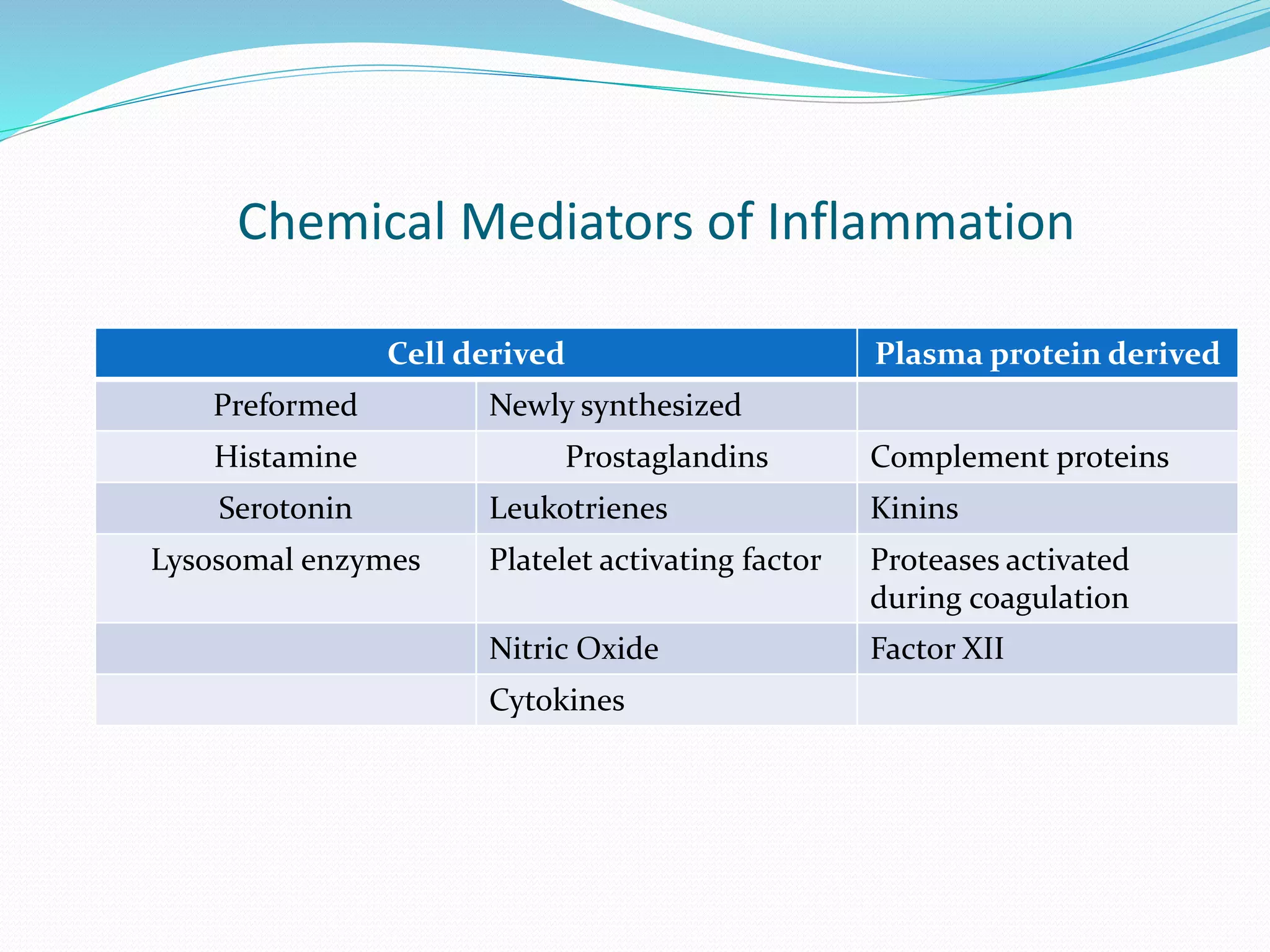 Chemical Mediators of Inflammation

| Cell derived | | Plasma protein derived |
|---|---|---|
| Preformed | Newly synthesized | |
| Histamine | Prostaglandins | Complement proteins |
| Serotonin | Leukotrienes | Kinins |
| Lysosomal enzymes | Platelet activating factor | Proteases activated during coagulation |
| | Nitric Oxide | Factor XII |
| | Cytokines | |